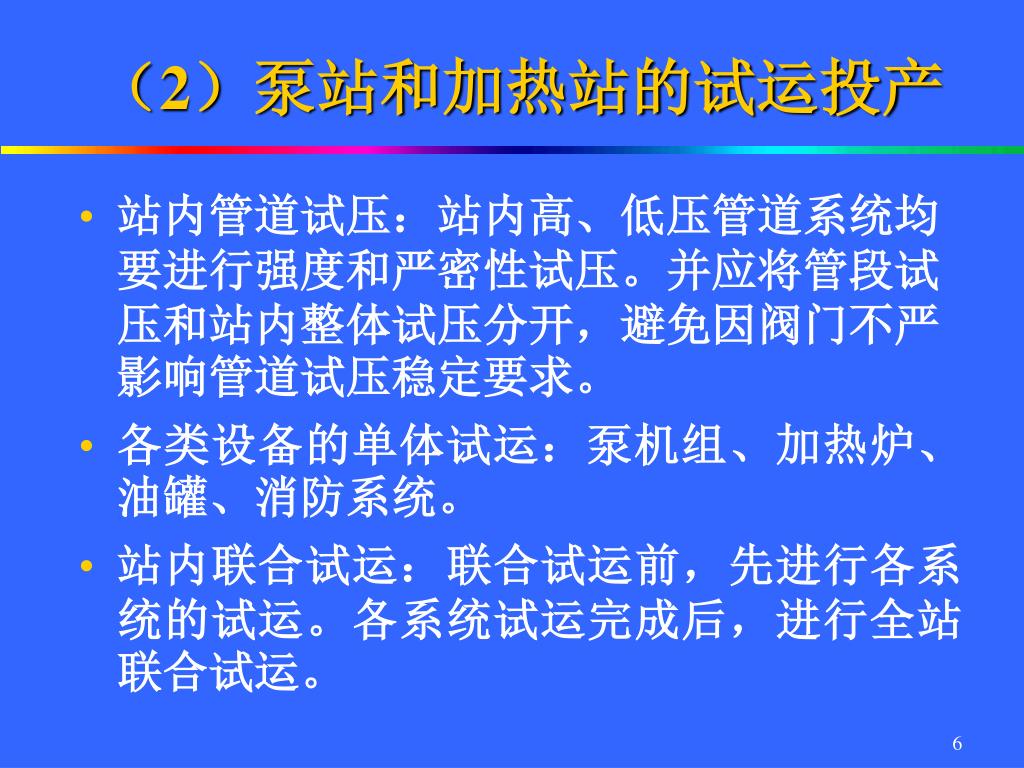 （2）泵站和加热站的试运投产

• 站内管道试压：站内高、低压管道系统均要进行强度和严密性试压。并应将管段试压和站内整体试压分开，避免因阀门不严影响管道试压稳定要求。

• 各类设备的单体试运：泵机组、加热炉、油罐、消防系统。

• 站内联合试运：联合试运前，先进行各系统的试运。各系统试运完成后，进行全站联合试运。

6